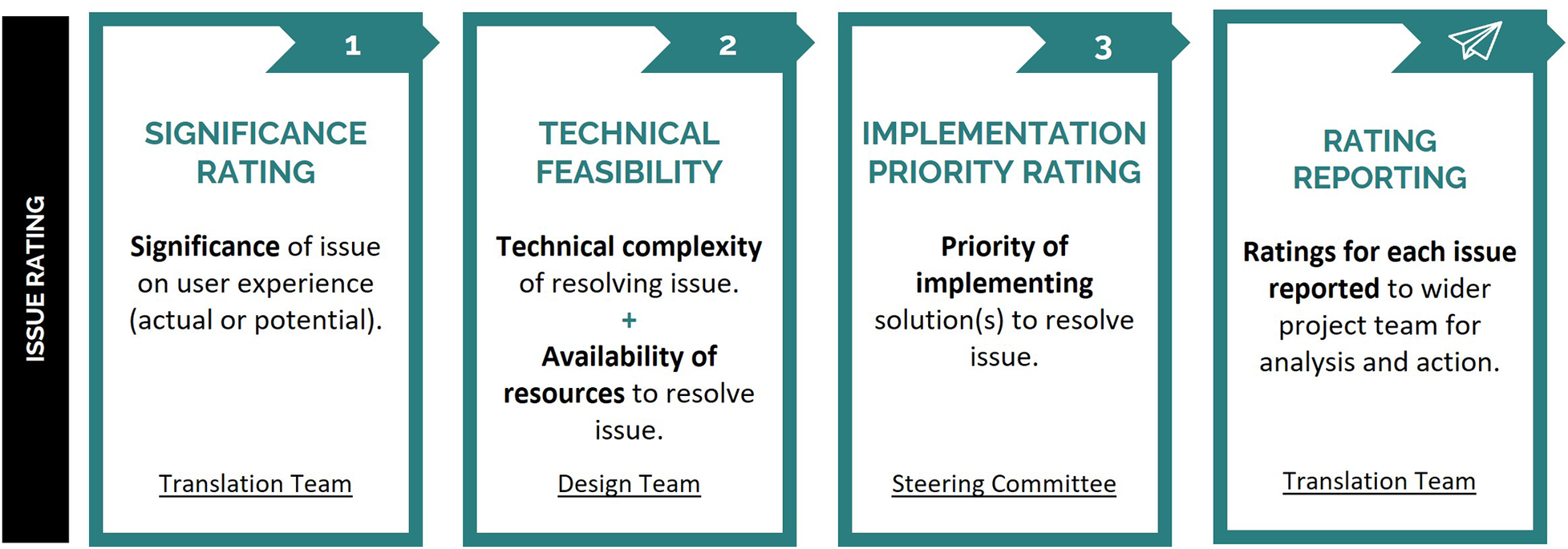 ISSUE RATING

1

SIGNIFICANCE RATING

Significance of issue on user experience (actual or potential).

Translation Team

2

TECHNICAL FEASIBILITY

Technical complexity of resolving issue.
+
Availability of resources to resolve issue.

Design Team

3

IMPLEMENTATION PRIORITY RATING

Priority of implementing solution(s) to resolve issue.

Steering Committee

RATING REPORTING

Ratings for each issue reported to wider project team for analysis and action.

Translation Team